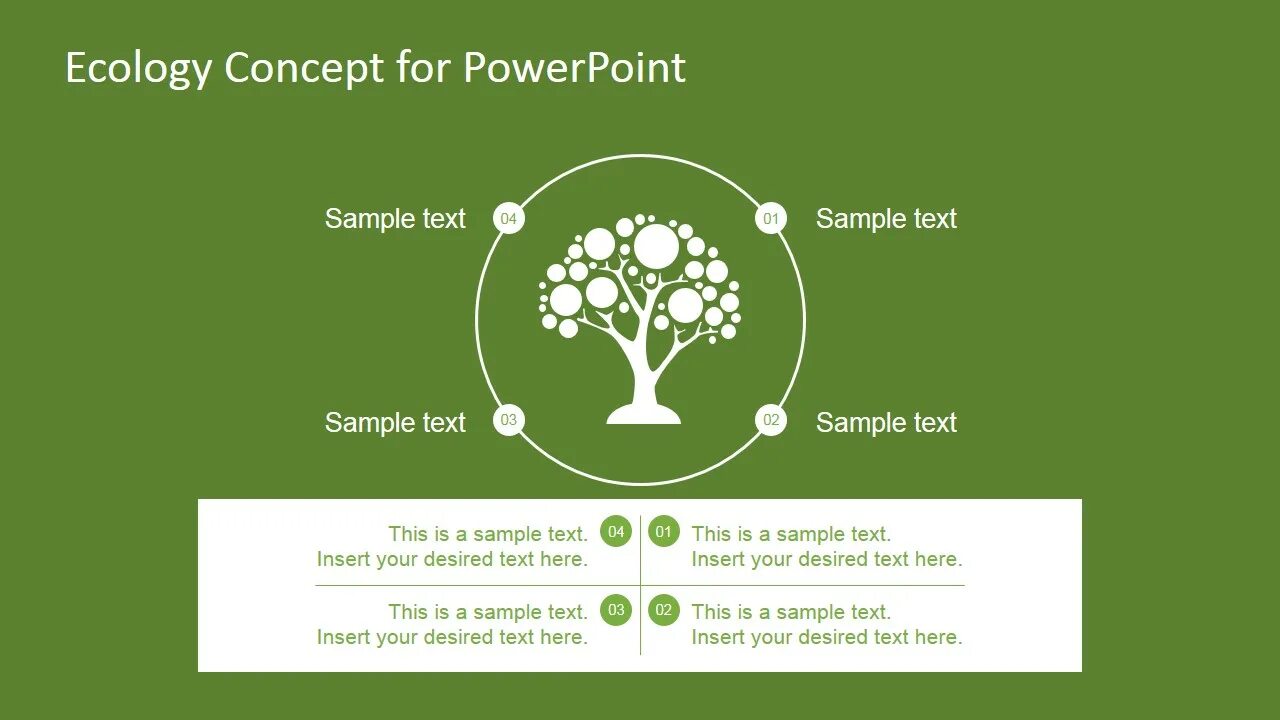 Ecology Concept for PowerPoint

Sample text 04

01 Sample text

Sample text 03

02 Sample text

This is a sample text. Insert your desired text here. 04

01 This is a sample text. Insert your desired text here.

This is a sample text. Insert your desired text here. 03

02 This is a sample text. Insert your desired text here.